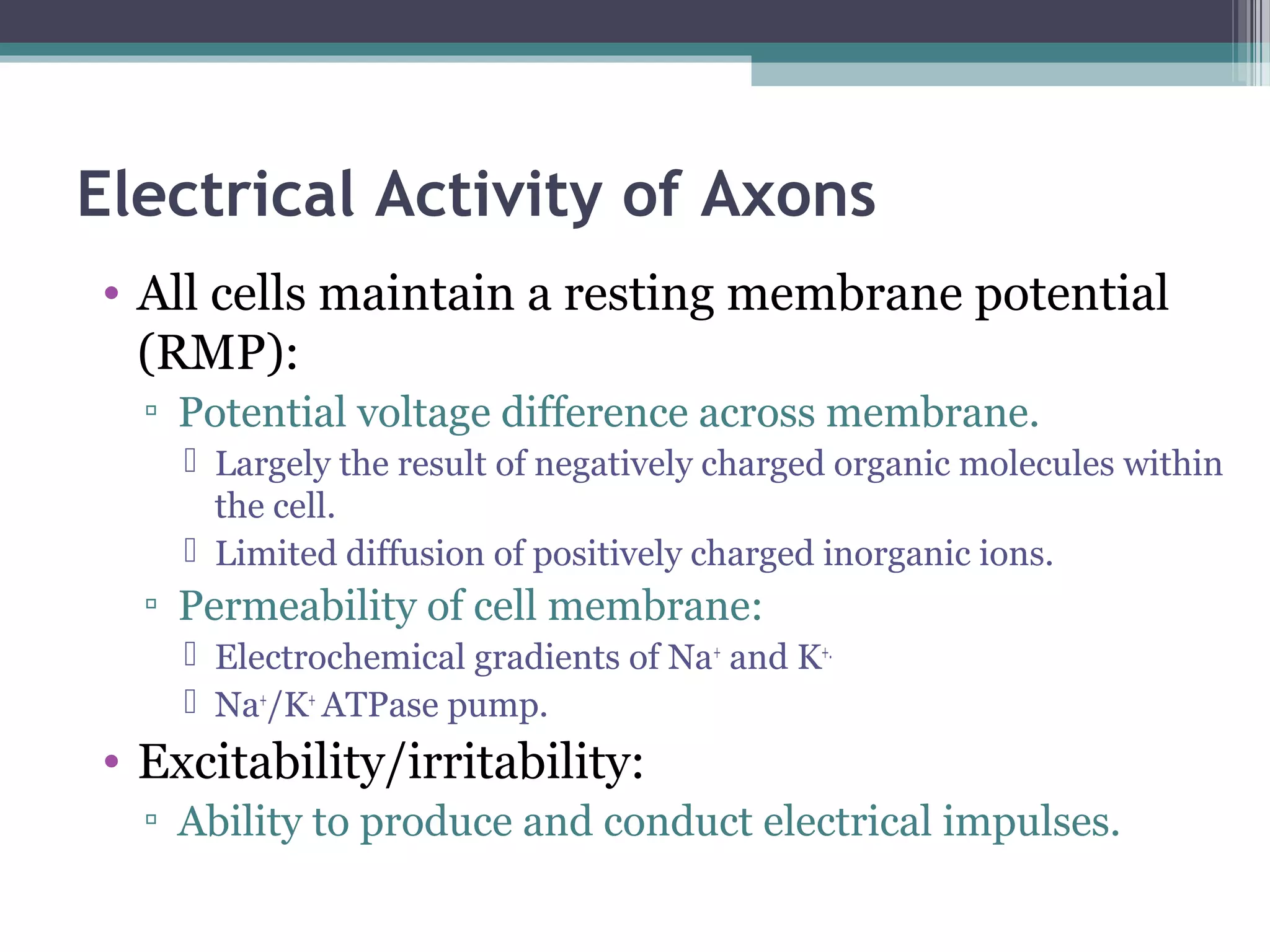 Electrical Activity of Axons

• All cells maintain a resting membrane potential (RMP):
▫ Potential voltage difference across membrane.
 Largely the result of negatively charged organic molecules within the cell.
 Limited diffusion of positively charged inorganic ions.
▫ Permeability of cell membrane:
 Electrochemical gradients of $Na^+$ and $K^{+.}$
 $Na^+/K^+$ ATPase pump.
• Excitability/irritability:
▫ Ability to produce and conduct electrical impulses.